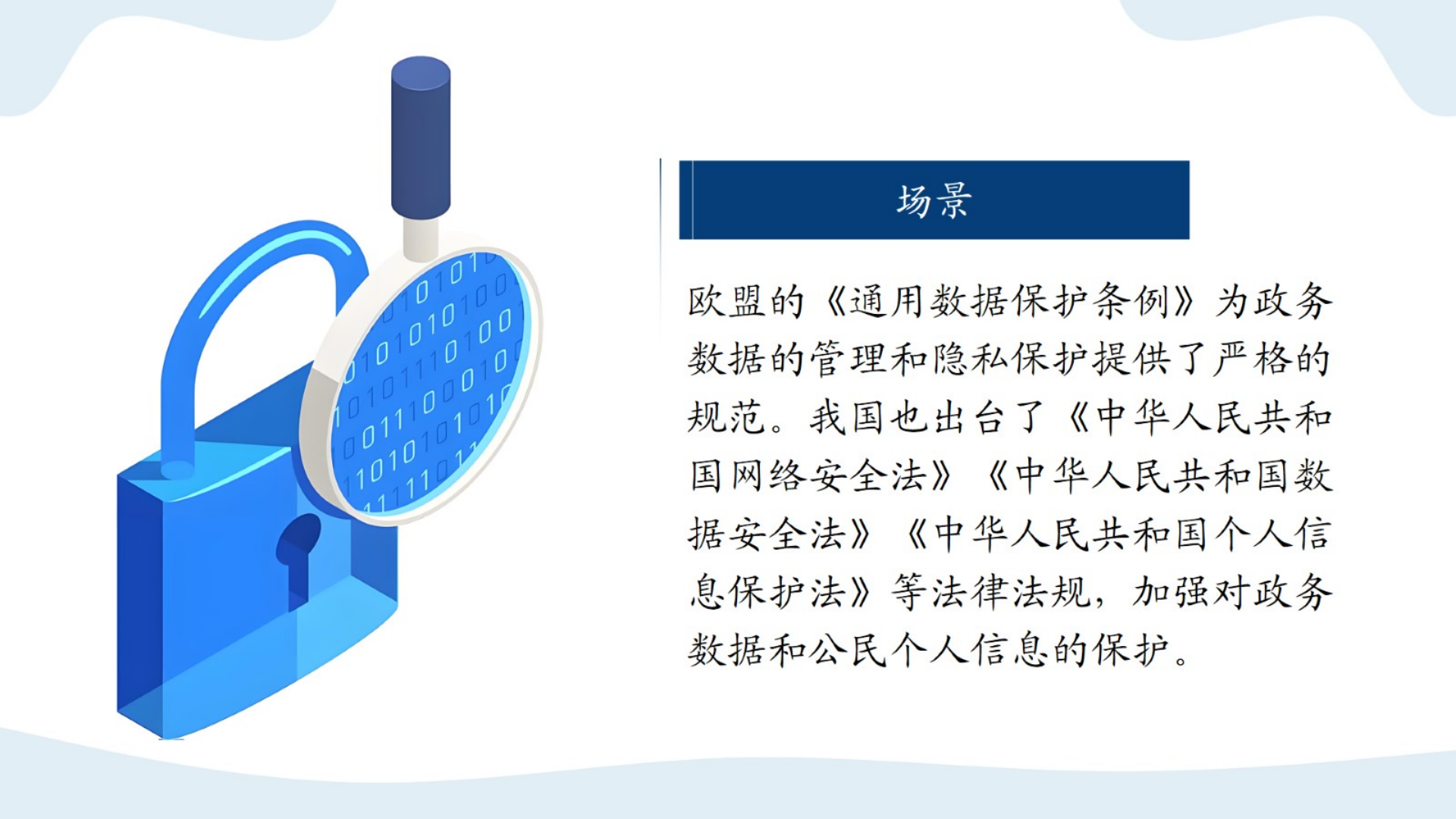 场景

欧盟的《通用数据保护条例》为政务数据的管理和隐私保护提供了严格的规范。我国也出台了《中华人民共和国网络安全法》《中华人民共和国数据安全法》《中华人民共和国个人信息保护法》等法律法规，加强对政务数据和公民个人信息的保护。